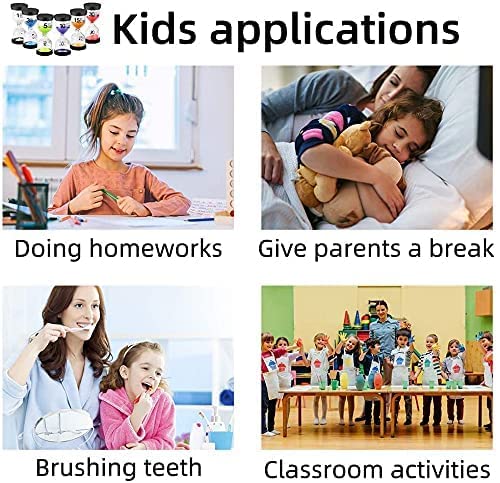 Kids applications

Doing homeworks

Give parents a break

Brushing teeth

Classroom activities